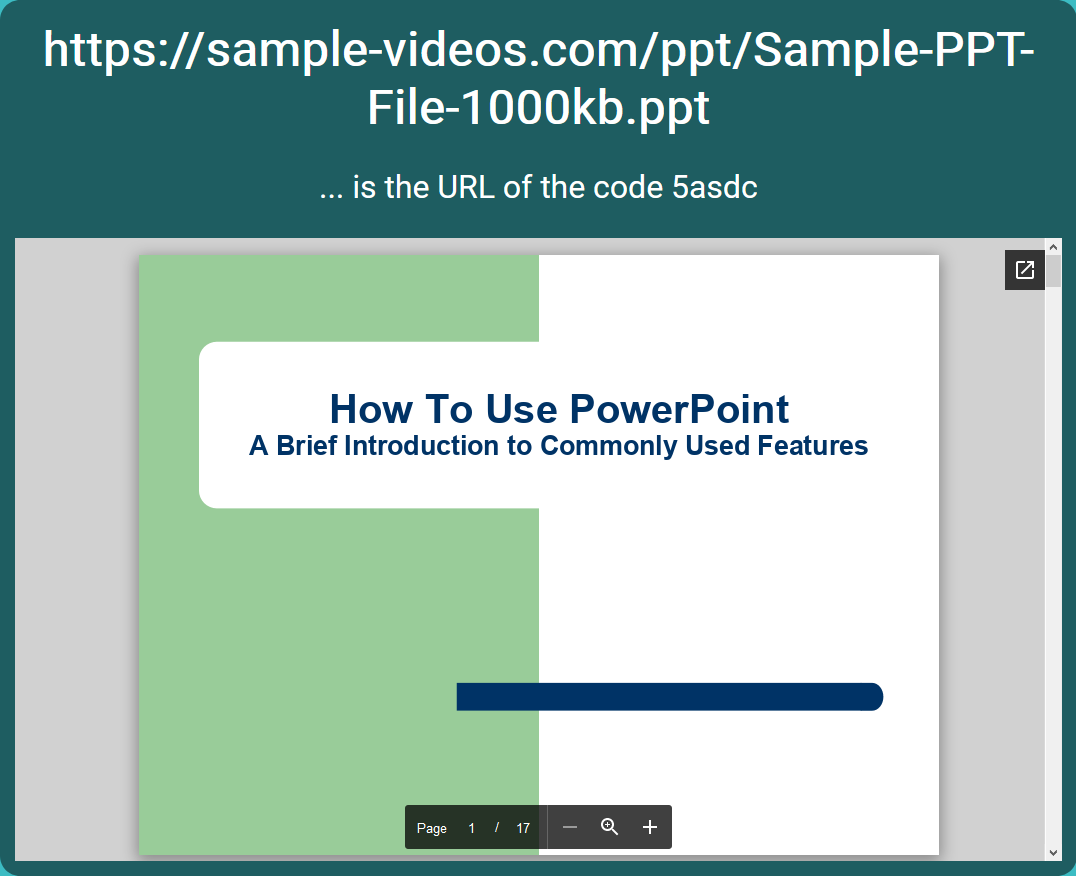 https://sample-videos.com/ppt/Sample-PPT-File-1000kb.ppt

... is the URL of the code 5asdc

How To Use PowerPoint
A Brief Introduction to Commonly Used Features

Page 1 / 17